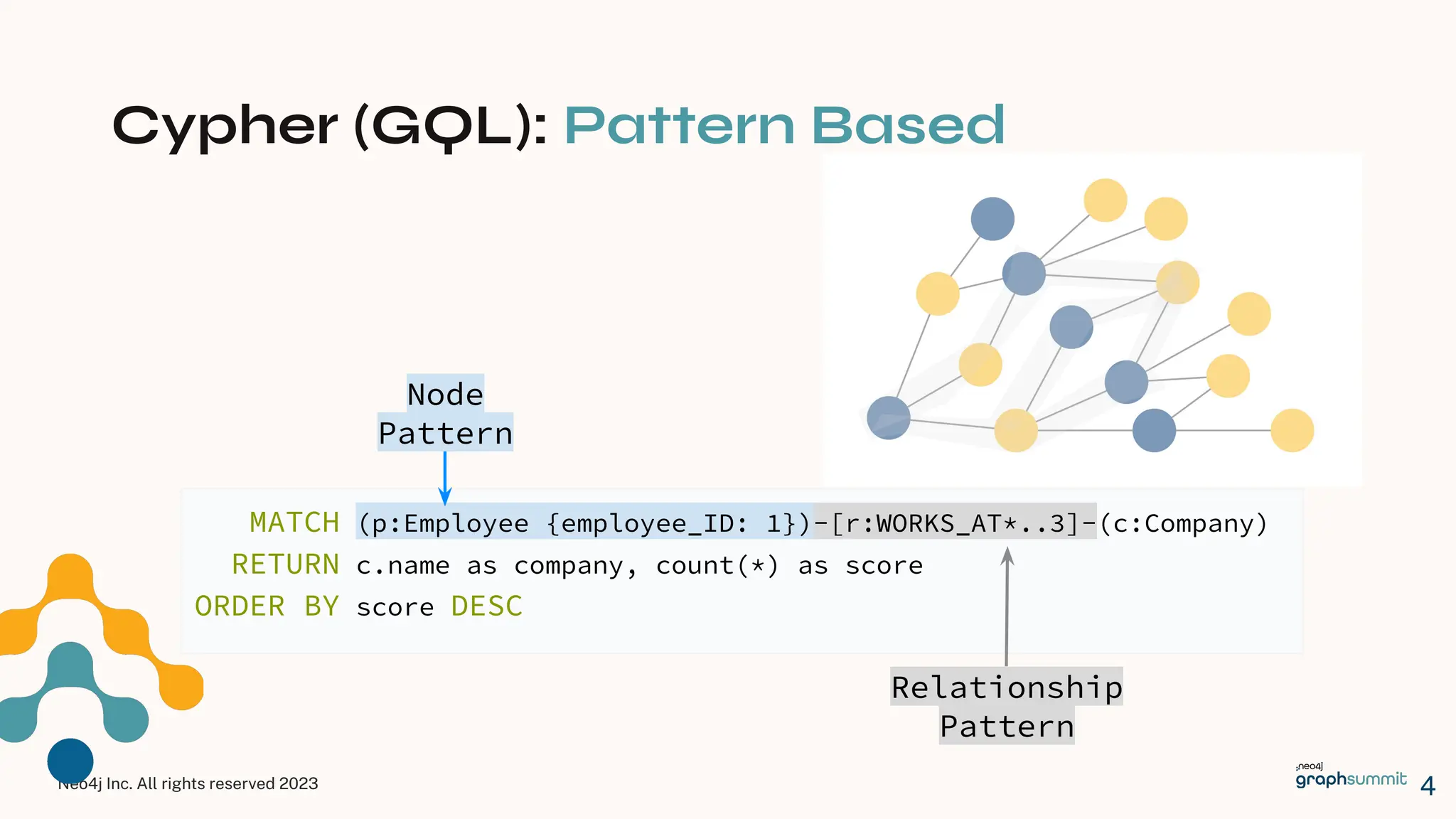 Cypher (GQL): Pattern Based

Node Pattern

MATCH (p:Employee {employee_ID: 1})-[r:WORKS_AT*..3]-(c:Company)
RETURN c.name as company, count(*) as score
ORDER BY score DESC

Relationship Pattern

Neo4j Inc. All rights reserved 2023

neo4j graphsummit 4